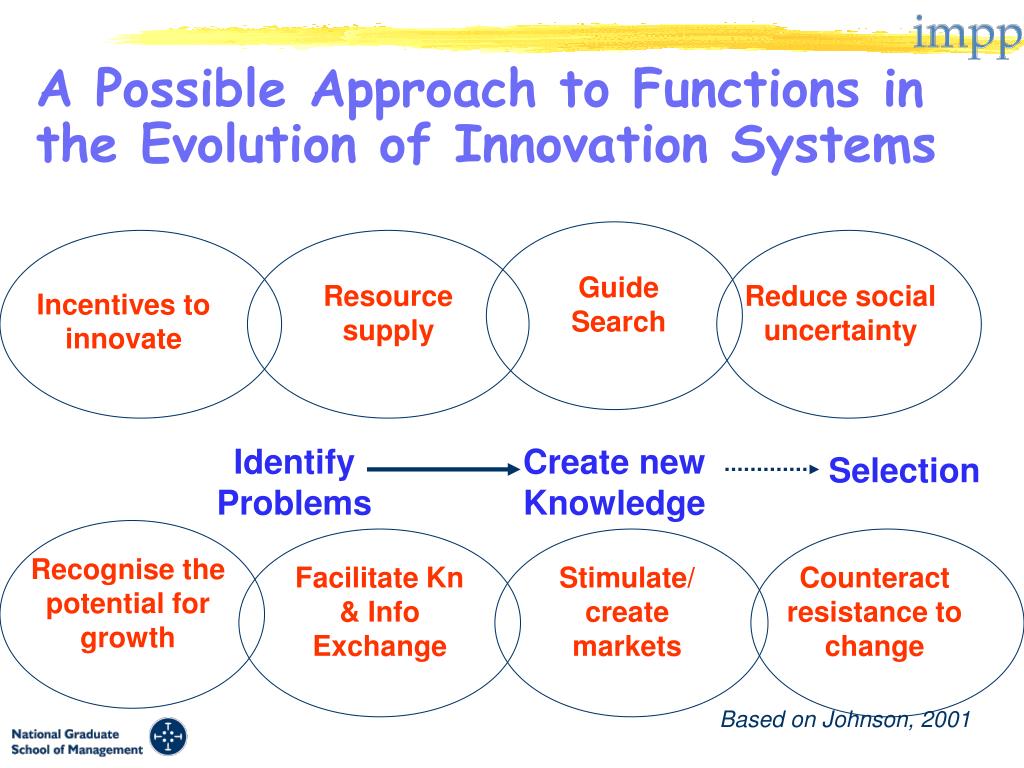 impp

A Possible Approach to Functions in the Evolution of Innovation Systems

Incentives to innovate

Resource supply

Guide Search

Reduce social uncertainty

Identify Problems

Create new Knowledge

Selection

Recognise the potential for growth

Facilitate Kn & Info Exchange

Stimulate/ create markets

Counteract resistance to change

Based on Johnson, 2001

National Graduate School of Management